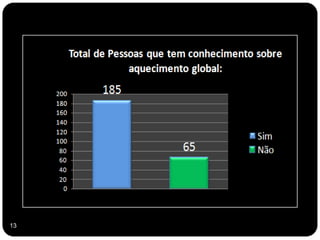 Total de Pessoas que tem conhecimento sobre aquecimento global:

185

65

200
180
160
140
120
100
80
60
40
20
0

Sim
Não

13